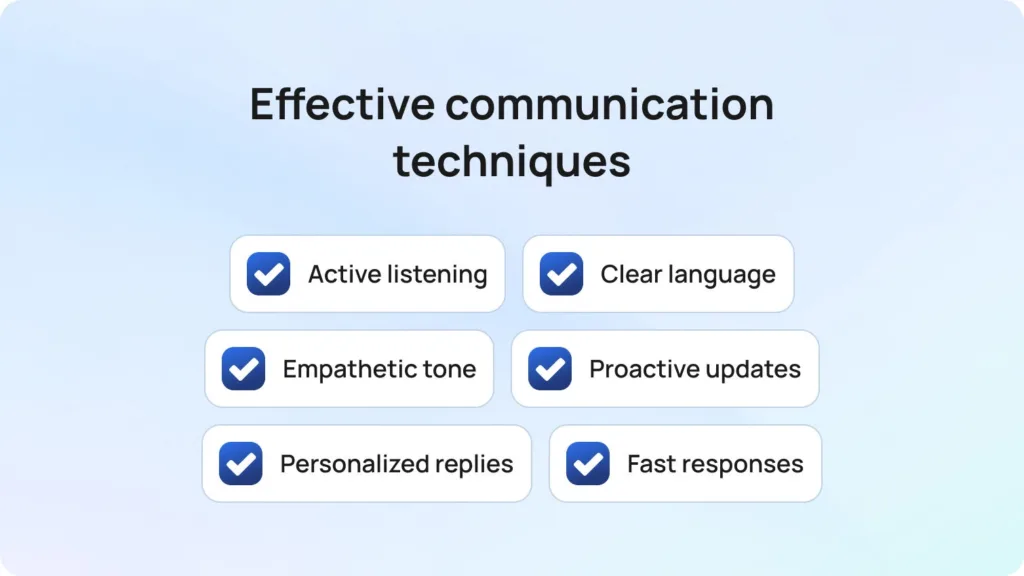 Effective communication techniques

Active listening

Clear language

Empathetic tone

Proactive updates

Personalized replies

Fast responses